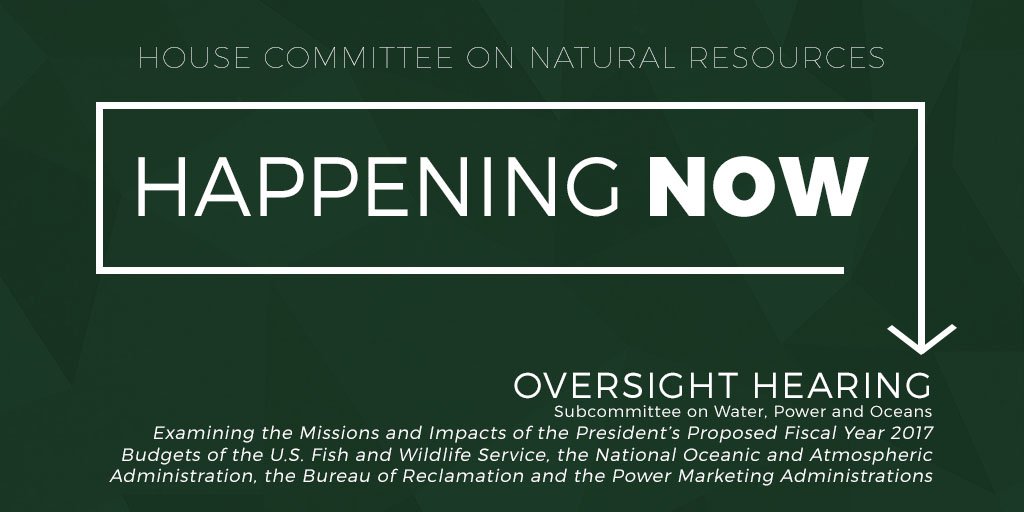 HOUSE COMMITTEE ON NATURAL RESOURCES

HAPPENING NOW

OVERSIGHT HEARING
Subcommittee on Water, Power and Oceans
Examining the Missions and Impacts of the President's Proposed Fiscal Year 2017 Budgets of the U.S. Fish and Wildlife Service, the National Oceanic and Atmospheric Administration, the Bureau of Reclamation and the Power Marketing Administrations